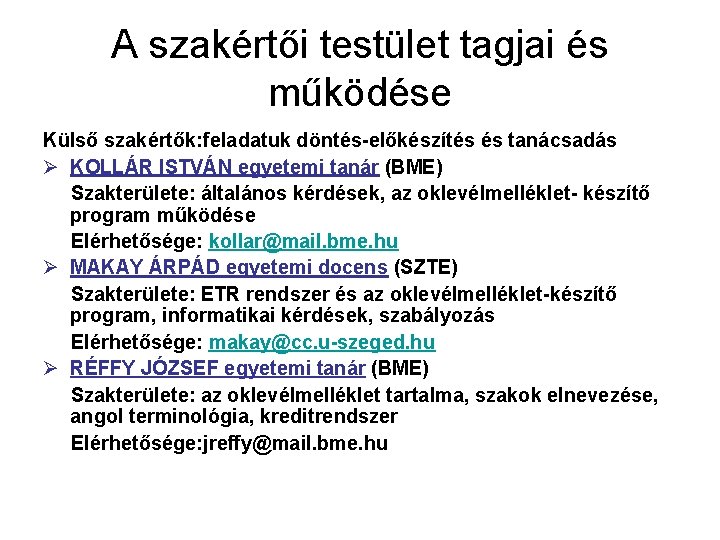 A szakértői testület tagjai és működése

Külső szakértők:feladatuk döntés-előkészítés és tanácsadás

➢ KOLLÁR ISTVÁN egyetemi tanár (BME)

Szakterülete: általános kérdések, az oklevélmelléklet- készítő program működése

Elérhetősége: kollar@mail.bme.hu

➢ MAKAY ÁRPÁD egyetemi docens (SZTE)

Szakterülete: ETR rendszer és az oklevélmelléklet-készítő program, informatikai kérdések, szabályozás

Elérhetősége: makay@cc.u-szeged.hu

➢ RÉFFY JÓZSEF egyetemi tanár (BME)

Szakterülete: az oklevélmelléklet tartalma, szakok elnevezése, angol terminológia, kreditrendszer

Elérhetősége:jreffy@mail.bme.hu